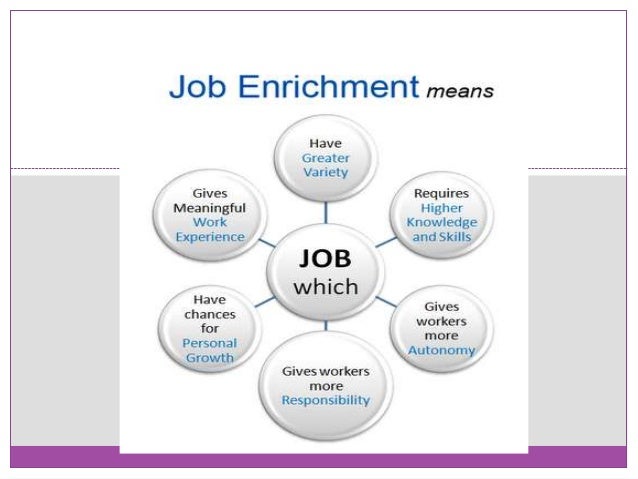 Job Enrichment means

JOB which

Have Greater Variety

Requires Higher Knowledge and Skills

Gives workers more Autonomy

Gives workers more Responsibility

Have chances for Personal Growth

Gives Meaningful Work Experience